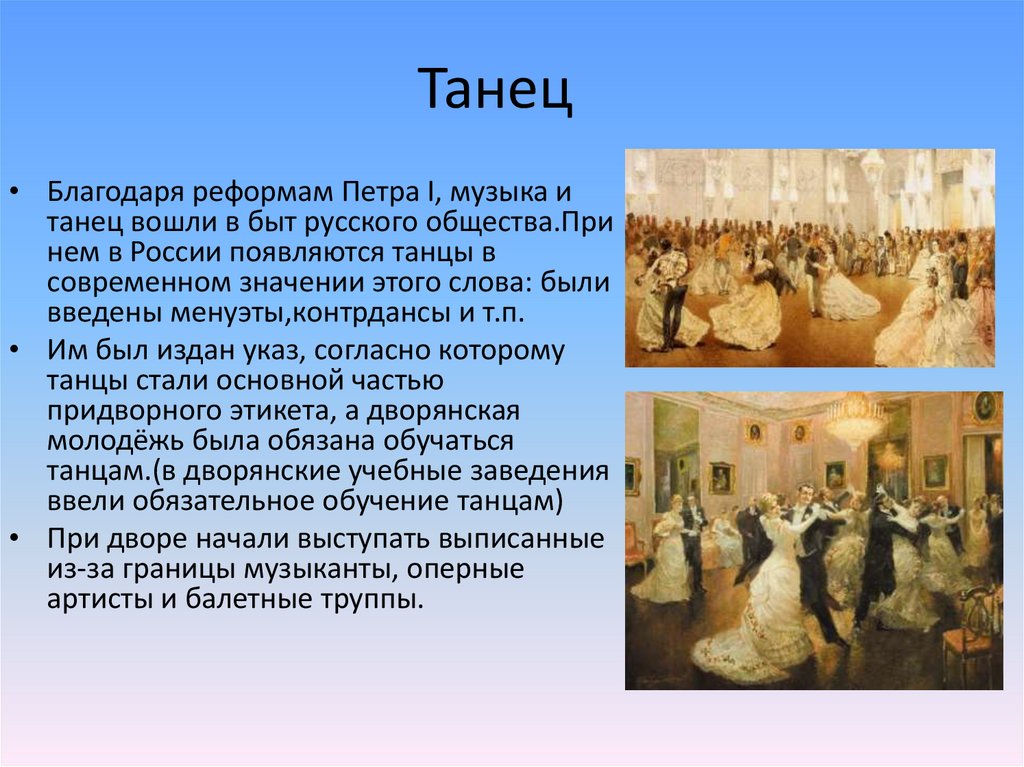 Танец

• Благодаря реформам Петра I, музыка и танец вошли в быт русского общества.При нем в России появляются танцы в современном значении этого слова: были введены менуэты,контрдансы и т.п.
• Им был издан указ, согласно которому танцы стали основной частью придворного этикета, а дворянская молодёжь была обязана обучаться танцам.(в дворянские учебные заведения ввели обязательное обучение танцам)
• При дворе начали выступать выписанные из-за границы музыканты, оперные артисты и балетные труппы.